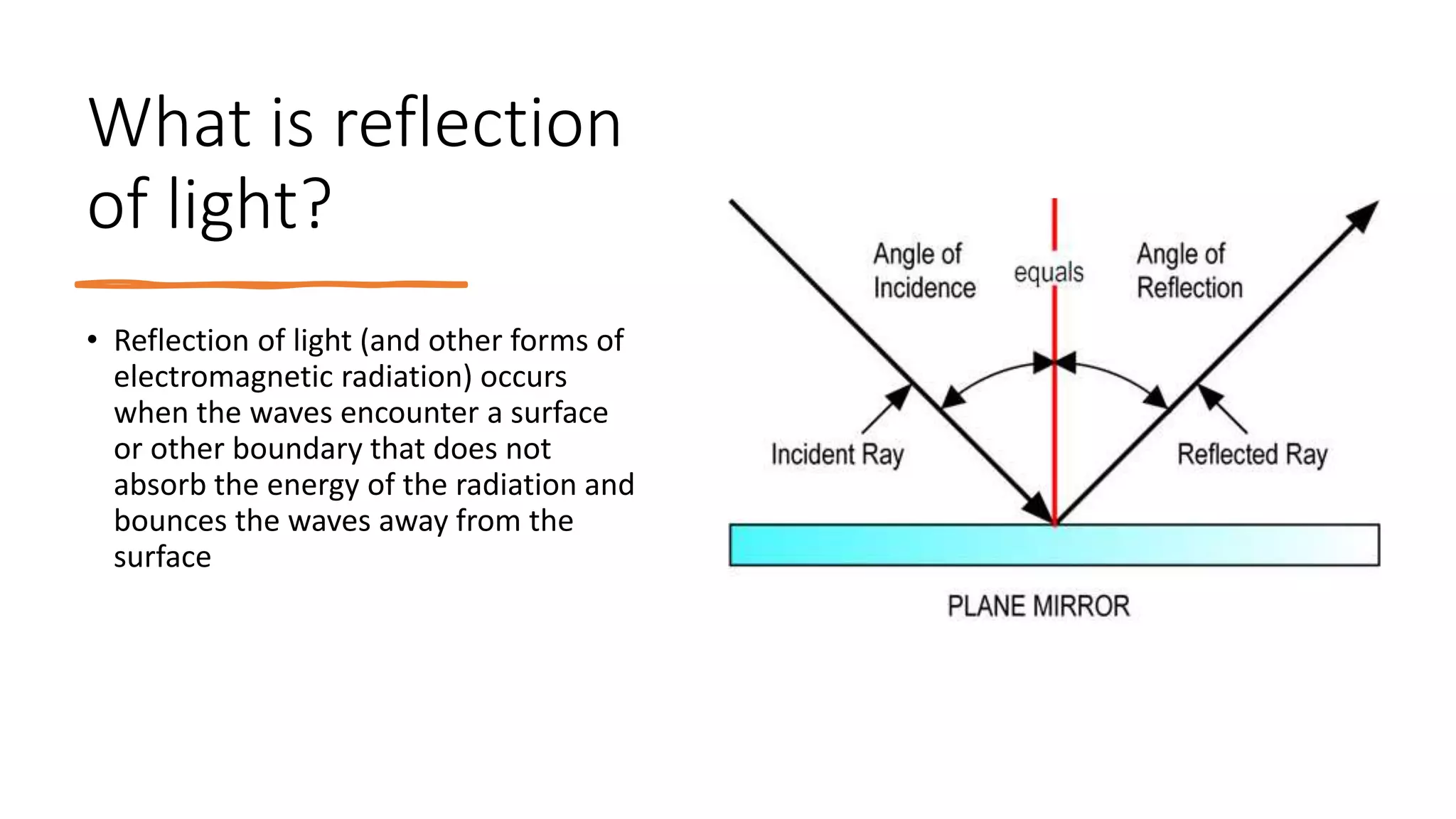 What is reflection of light?

• Reflection of light (and other forms of electromagnetic radiation) occurs when the waves encounter a surface or other boundary that does not absorb the energy of the radiation and bounces the waves away from the surface

Angle of Incidence

equals

Angle of Reflection

Incident Ray

Reflected Ray

PLANE MIRROR